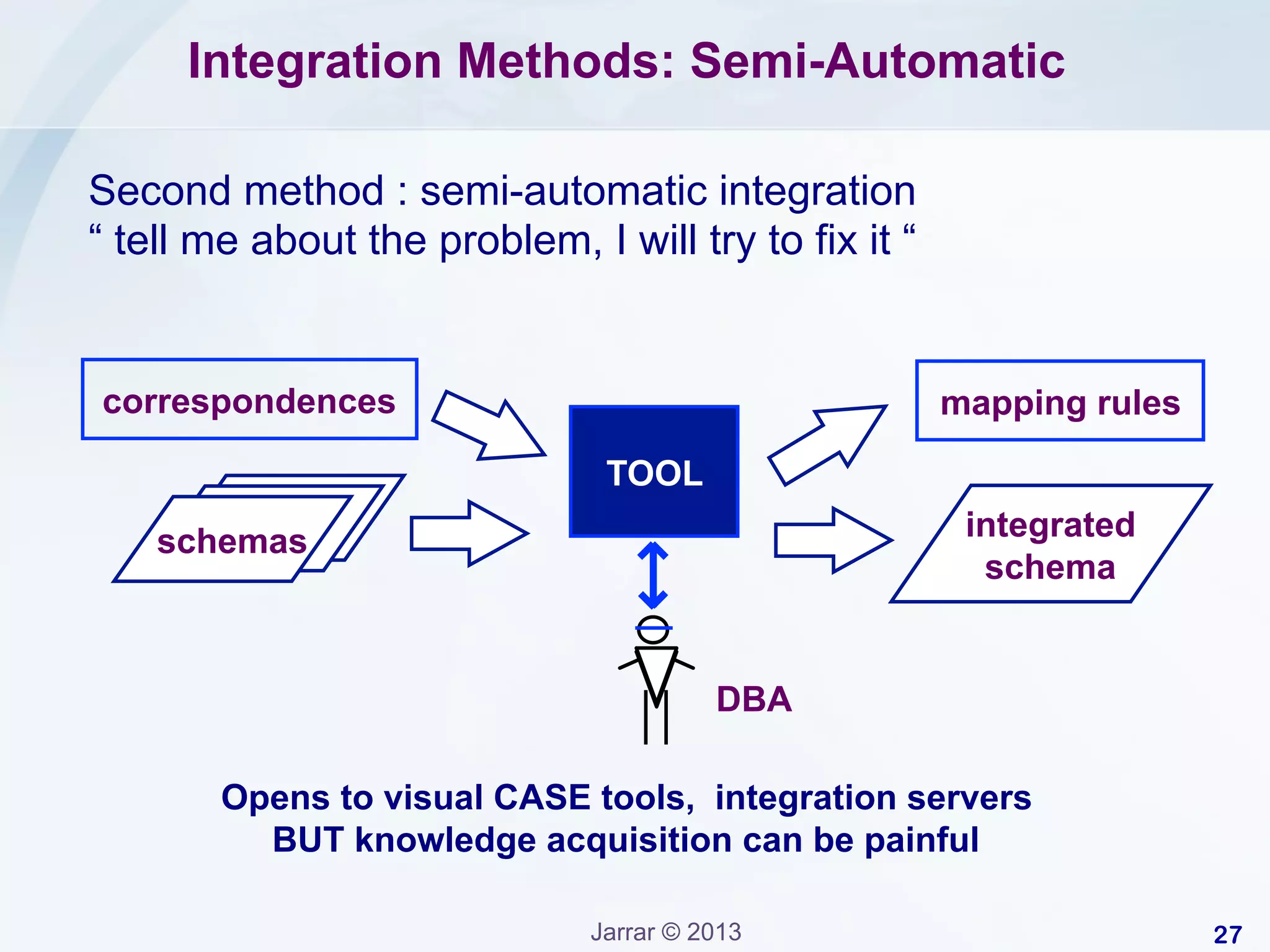 Integration Methods: Semi-Automatic

Second method : semi-automatic integration
“ tell me about the problem, I will try to fix it “

correspondences

schemas

TOOL

mapping rules

integrated schema

DBA

Opens to visual CASE tools, integration servers
BUT knowledge acquisition can be painful

Jarrar © 2013

27